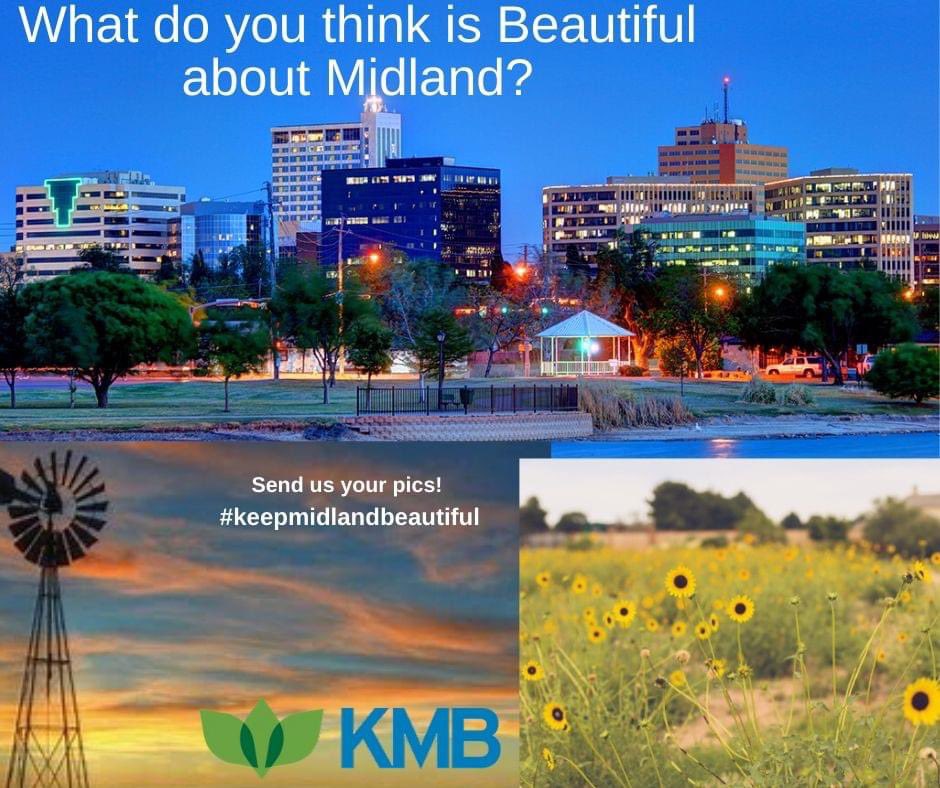 What do you think is Beautiful about Midland?

Send us your pics!
#keepmidlandbeautiful

KMB